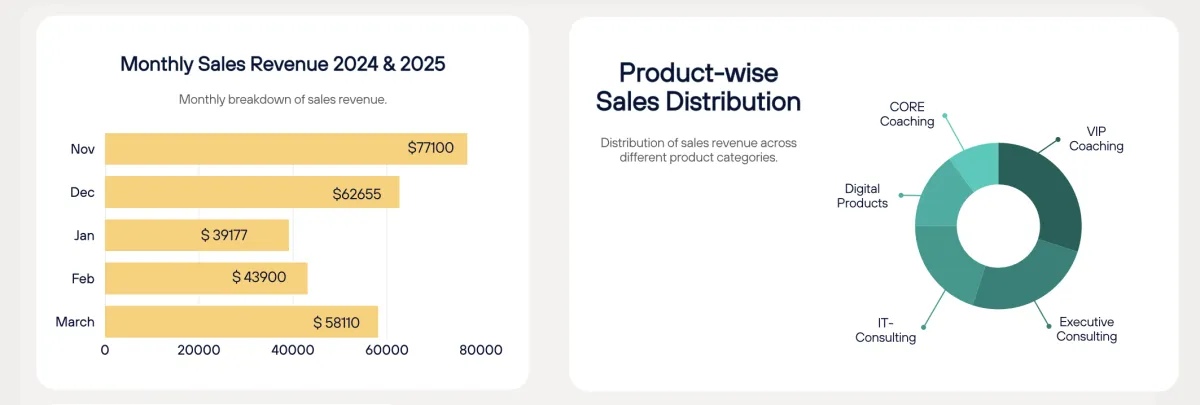 Monthly Sales Revenue 2024 & 2025

Monthly breakdown of sales revenue.

Nov
$77100
Dec
$62655
Jan
$ 39177
Feb
$ 43900
March
$ 58110

0
20000
40000
60000
80000

Product-wise Sales Distribution

Distribution of sales revenue across different product categories.

CORE Coaching
VIP Coaching
Digital Products
IT-Consulting
Executive Consulting